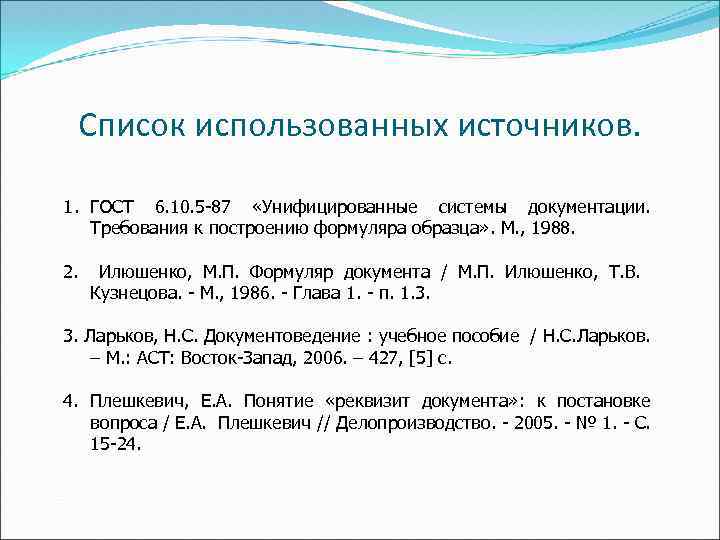 Список использованных источников.

1. ГОСТ 6.10.5-87 «Унифицированные системы документации. Требования к построению формуляра образца». М., 1988.

2. Илюшенко, М.П. Формуляр документа / М.П. Илюшенко, Т.В. Кузнецова. - М., 1986. - Глава 1. - п. 1.3.

3. Ларьков, Н.С. Документоведение : учебное пособие / Н.С.Ларьков. – М.: АСТ: Восток-Запад, 2006. – 427, [5] с.

4. Плешкевич, Е.А. Понятие «реквизит документа»: к постановке вопроса / Е.А. Плешкевич // Делопроизводство. - 2005. - № 1. - С. 15-24.